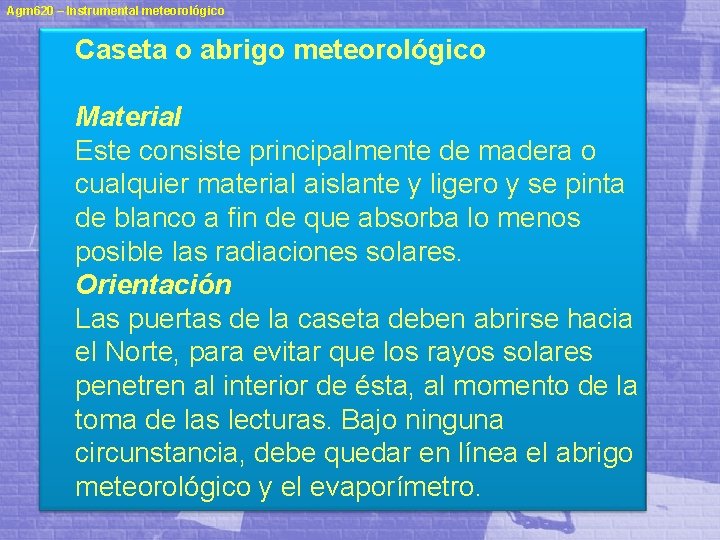 Agm620 – Instrumental meteorológico

Caseta o abrigo meteorológico

Material
Este consiste principalmente de madera o cualquier material aislante y ligero y se pinta de blanco a fin de que absorba lo menos posible las radiaciones solares.
Orientación
Las puertas de la caseta deben abrirse hacia el Norte, para evitar que los rayos solares penetren al interior de ésta, al momento de la toma de las lecturas. Bajo ninguna circunstancia, debe quedar en línea el abrigo meteorológico y el evaporímetro.